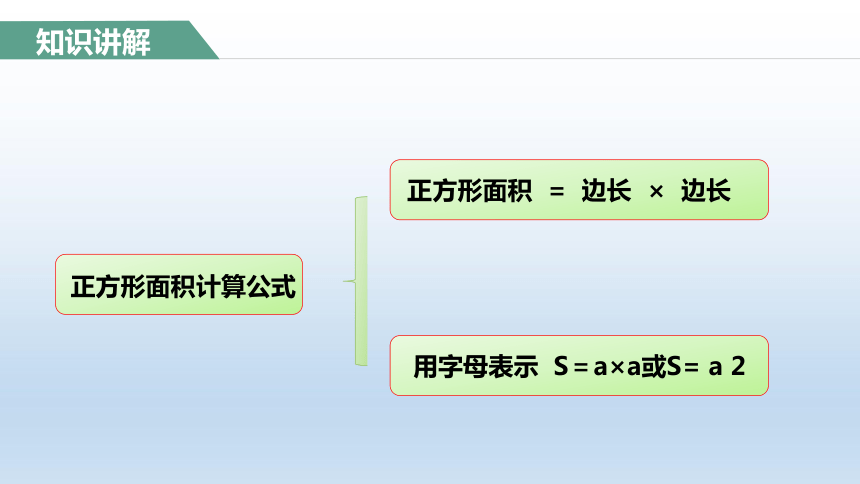 知识讲解

正方形面积计算公式

正方形面积 = 边长 × 边长

用字母表示 S＝a×a或S＝ a 2